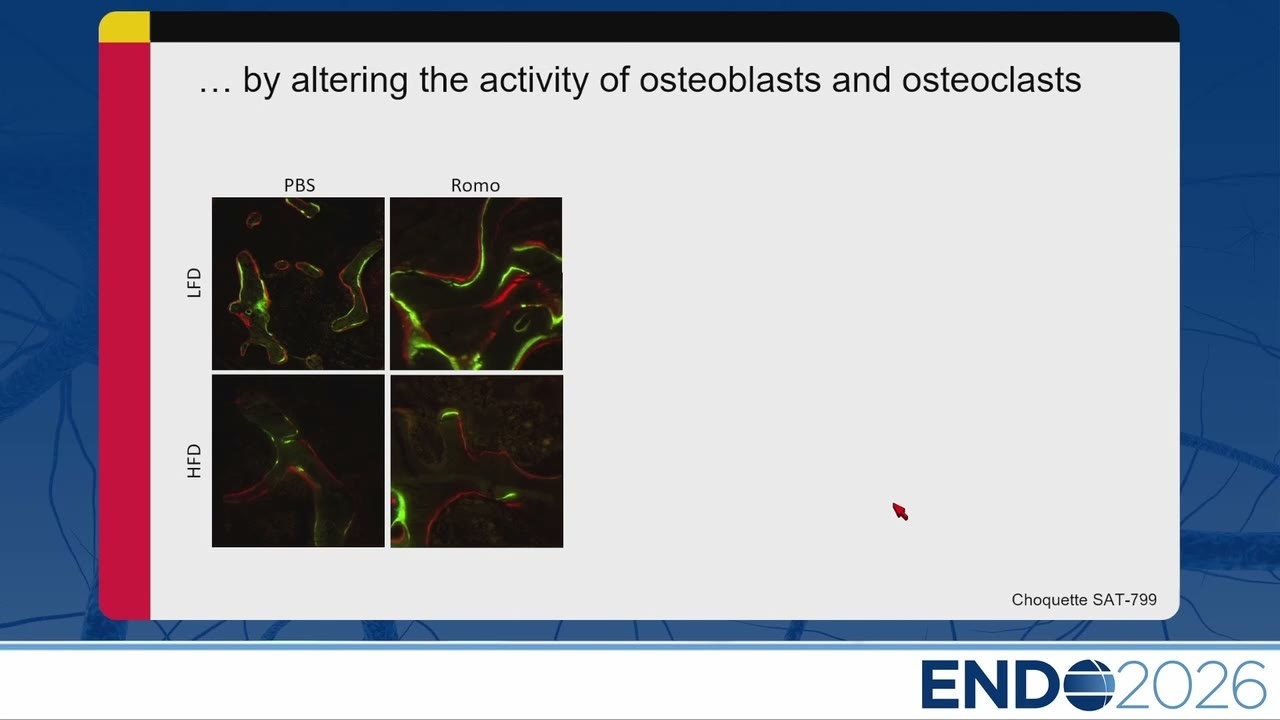 … by altering the activity of osteoblasts and osteoclasts

PBS

Romo

LFD

HFD

Choquette SAT-799

ENDO2026